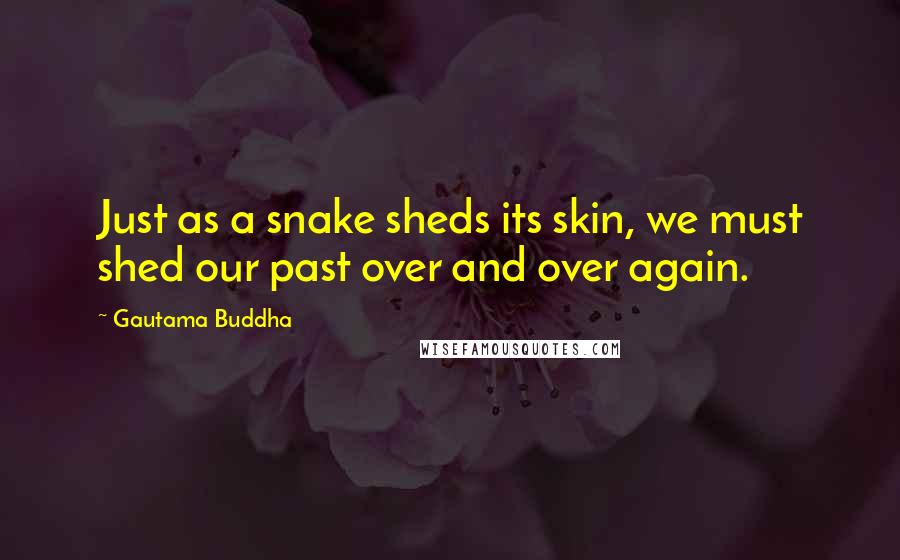 Just as a snake sheds its skin, we must shed our past over and over again.

~ Gautama Buddha

WISEFAMOUSQUOTES.COM